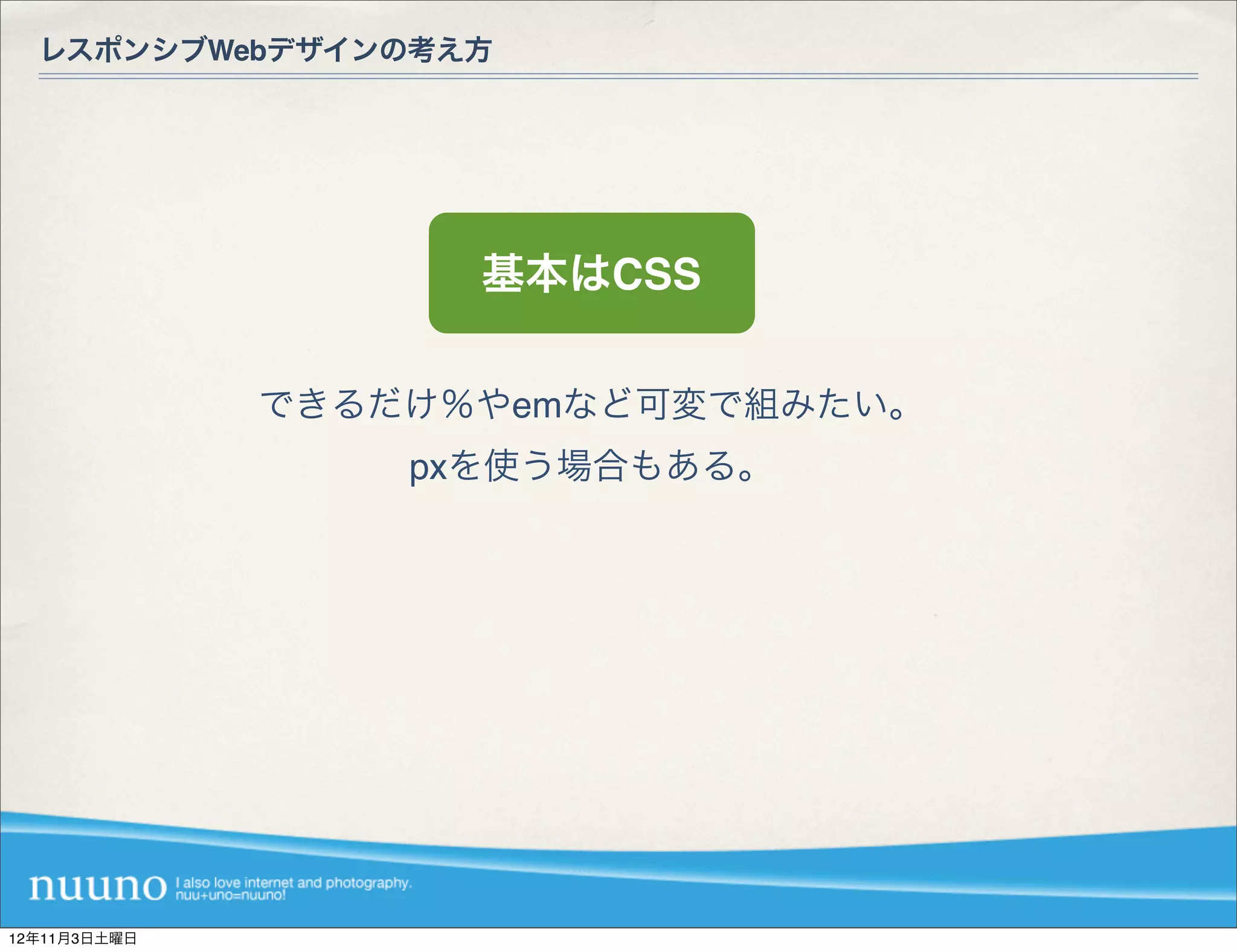 レスポンシブWebデザインの考え方

基本はCSS

できるだけ%やemなど可変で組みたい。

pxを使う場合もある。

nuuno I also love internet and photography. nuu+uno=nuuno!

12年11月3日土曜日